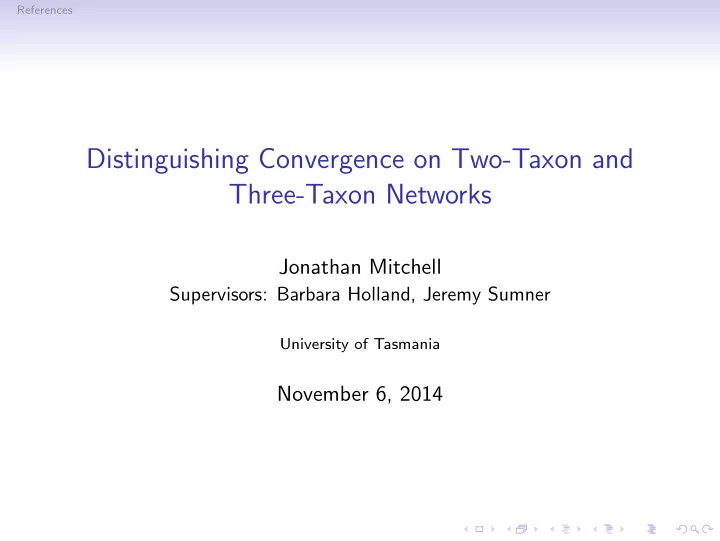 References

Distinguishing Convergence on Two-Taxon and Three-Taxon Networks

Jonathan Mitchell
Supervisors: Barbara Holland, Jeremy Sumner

University of Tasmania

November 6, 2014